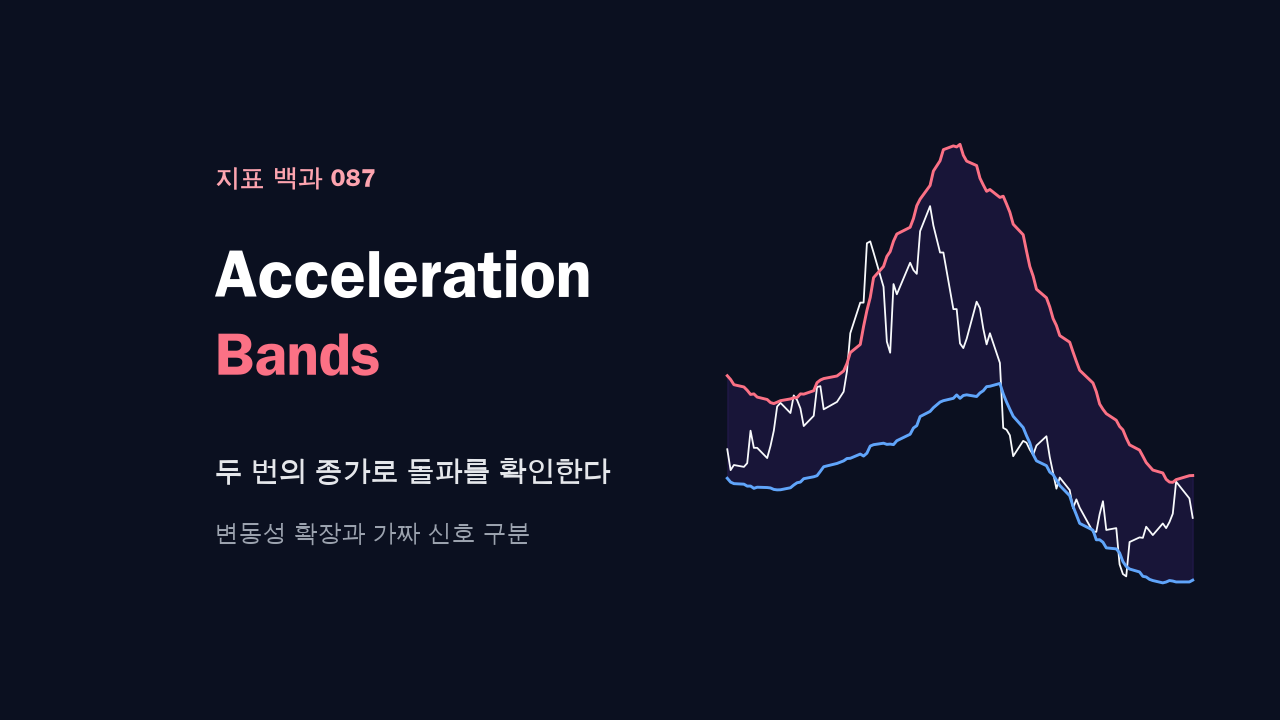 지표 백과 087

Acceleration
Bands

두 번의 종가로 돌파를 확인한다

변동성 확장과 가짜 신호 구분